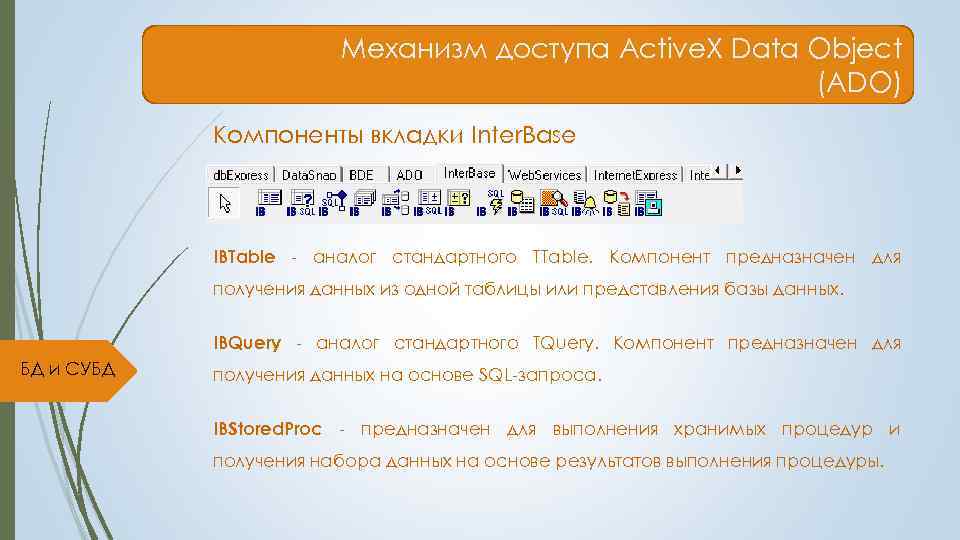 Механизм доступа ActiveX Data Object (ADO)

Компоненты вкладки InterBase

dbExpress | DataSnap | BDE | ADO | InterBase | WebServices | InternetExpress | Inte

IB IB SQL IB IB IB IB SQL IB IB IB IB SQL IB IB IB

IBTable - аналог стандартного TTable. Компонент предназначен для получения данных из одной таблицы или представления базы данных.

IBQuery - аналог стандартного TQuery. Компонент предназначен для получения данных на основе SQL-запроса.

IBStoredProc - предназначен для выполнения хранимых процедур и получения набора данных на основе результатов выполнения процедуры.

БД и СУБД